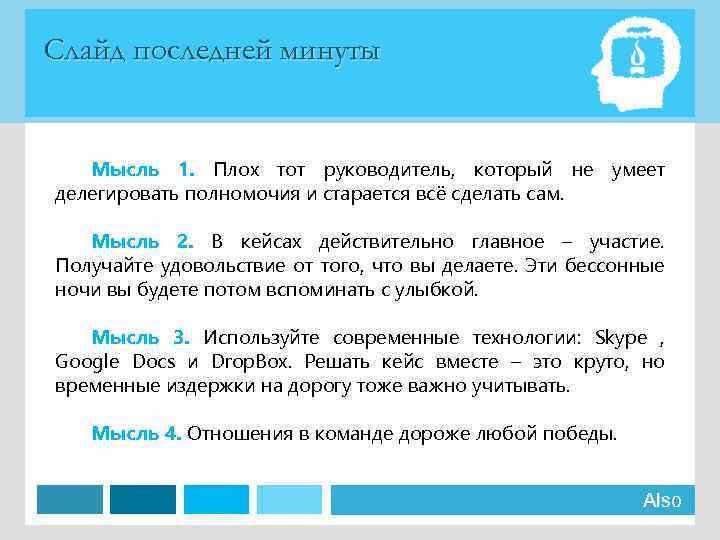 Слайд последней минуты

Мысль 1. Плох тот руководитель, который не умеет делегировать полномочия и старается всё сделать сам.

Мысль 2. В кейсах действительно главное – участие. Получайте удовольствие от того, что вы делаете. Эти бессонные ночи вы будете потом вспоминать с улыбкой.

Мысль 3. Используйте современные технологии: Skype , Google Docs и DropBox. Решать кейс вместе – это круто, но временные издержки на дорогу тоже важно учитывать.

Мысль 4. Отношения в команде дороже любой победы.

Also